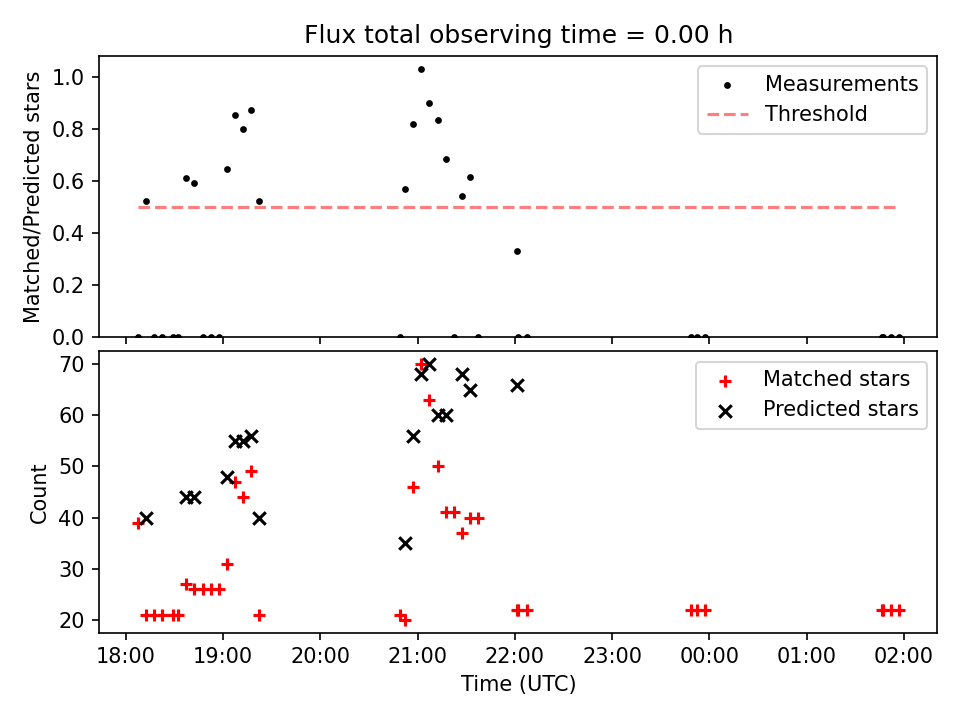 Flux total observing time = 0.00 h

Matched/Predicted stars

1.0
0.8
0.6
0.4
0.2
0.0

Measurements
Threshold

Count

70
60
50
40
30
20

Matched stars
Predicted stars

18:00 19:00 20:00 21:00 22:00 23:00 00:00 01:00 02:00

Time (UTC)